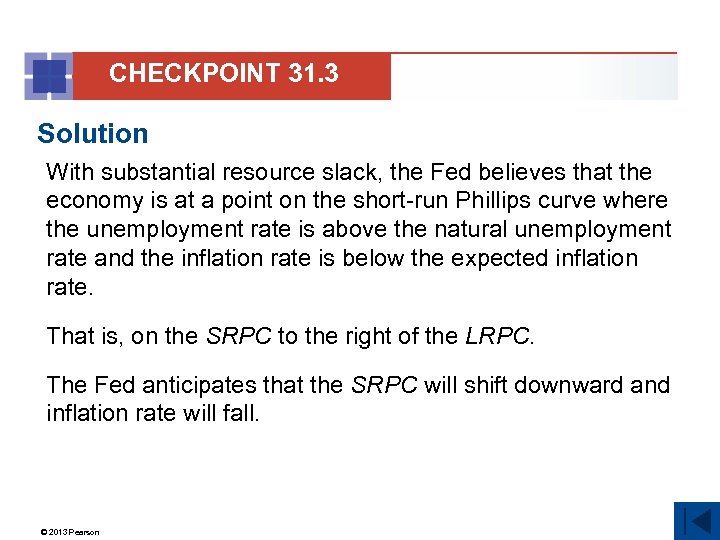 CHECKPOINT 31.3

Solution

With substantial resource slack, the Fed believes that the economy is at a point on the short-run Phillips curve where the unemployment rate is above the natural unemployment rate and the inflation rate is below the expected inflation rate.

That is, on the SRPC to the right of the LRPC.

The Fed anticipates that the SRPC will shift downward and inflation rate will fall.

© 2013 Pearson